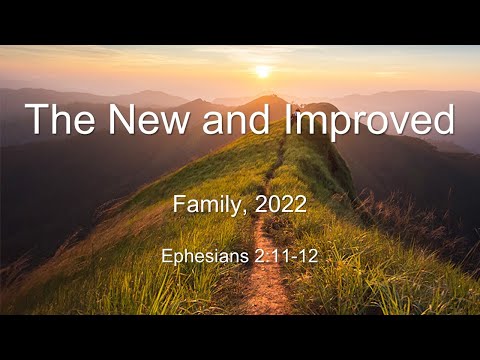 The New and Improved

Family, 2022

Ephesians 2:11-12